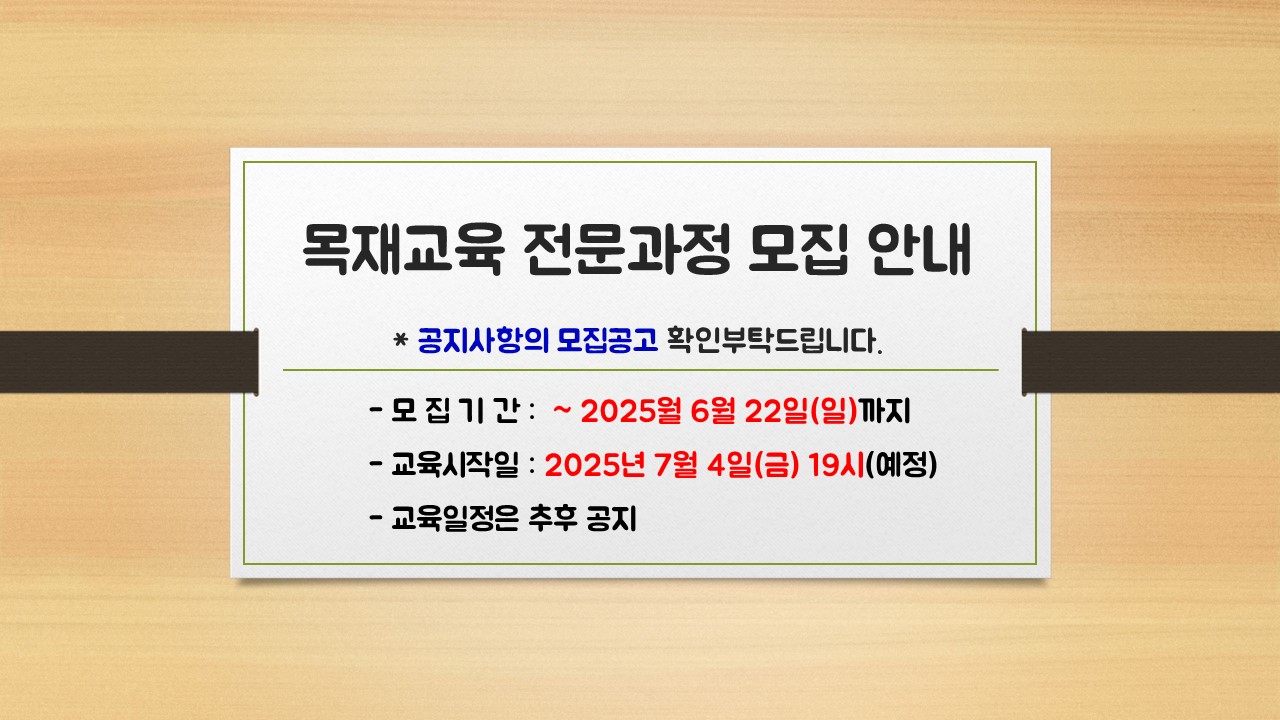 목재교육 전문과정 모집 안내

* 공지사항의 모집공고 확인부탁드립니다.

- 모 집 기 간 : ~ 2025월 6월 22일(일)까지

- 교육시작일 : 2025년 7월 4일(금) 19시(예정)

- 교육일정은 추후 공지